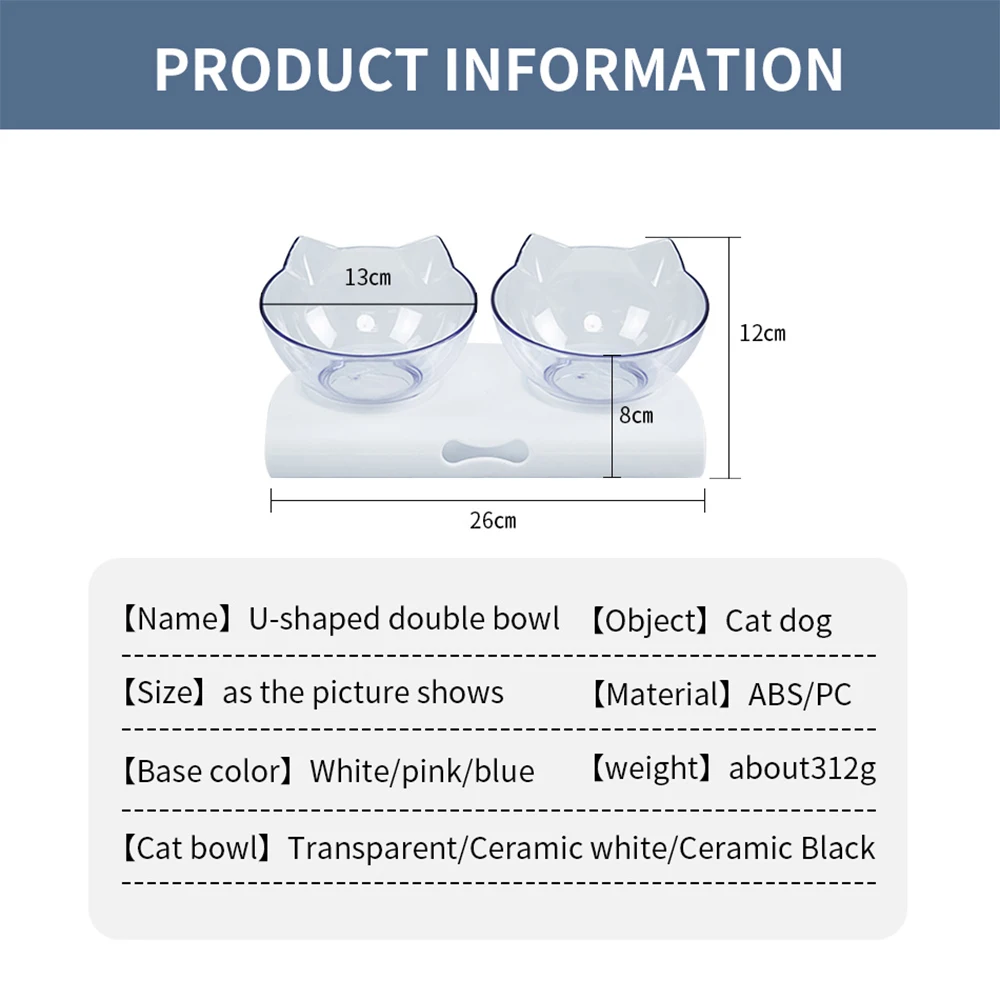 PRODUCT INFORMATION

13cm

12cm

8cm

26cm

【Name】U-shaped double bowl 【Object】Cat dog

【Size】as the picture shows 【Material】ABS/PC

【Base color】White/pink/blue 【weight】about312g

【Cat bowl】Transparent/Ceramic white/Ceramic Black